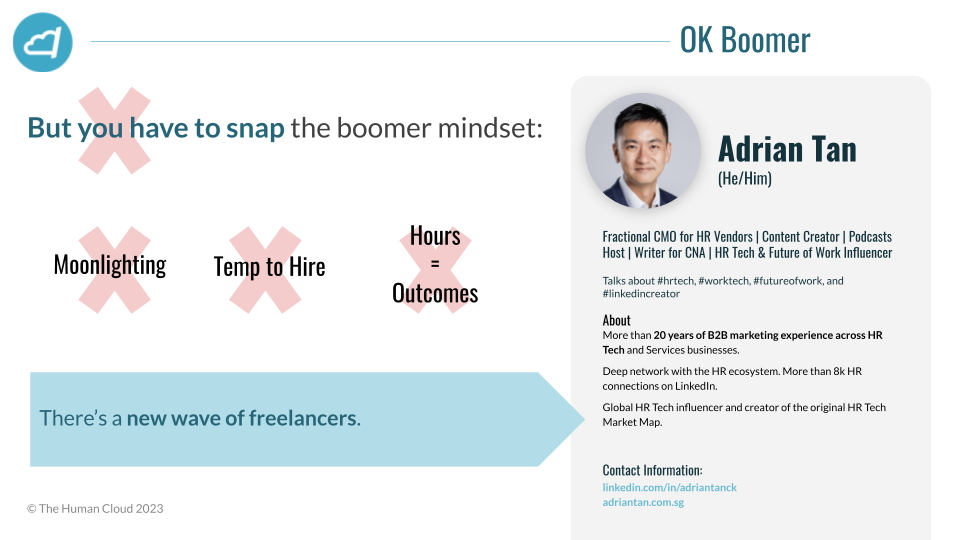 OK Boomer

But you have to snap the boomer mindset:

Moonlighting

Temp to Hire

Hours = Outcomes

There's a new wave of freelancers.

© The Human Cloud 2023

Adrian Tan
(He/Him)

Fractional CMO for HR Vendors | Content Creator | Podcasts Host | Writer for CNA | HR Tech & Future of Work Influencer

Talks about #hrtech, #worktech, #futureofwork, and #linkedincreator

About
More than 20 years of B2B marketing experience across HR Tech and Services businesses.

Deep network with the HR ecosystem. More than 8k HR connections on LinkedIn.

Global HR Tech influencer and creator of the original HR Tech Market Map.

Contact Information:
linkedin.com/in/adriantanck
adriantan.com.sg